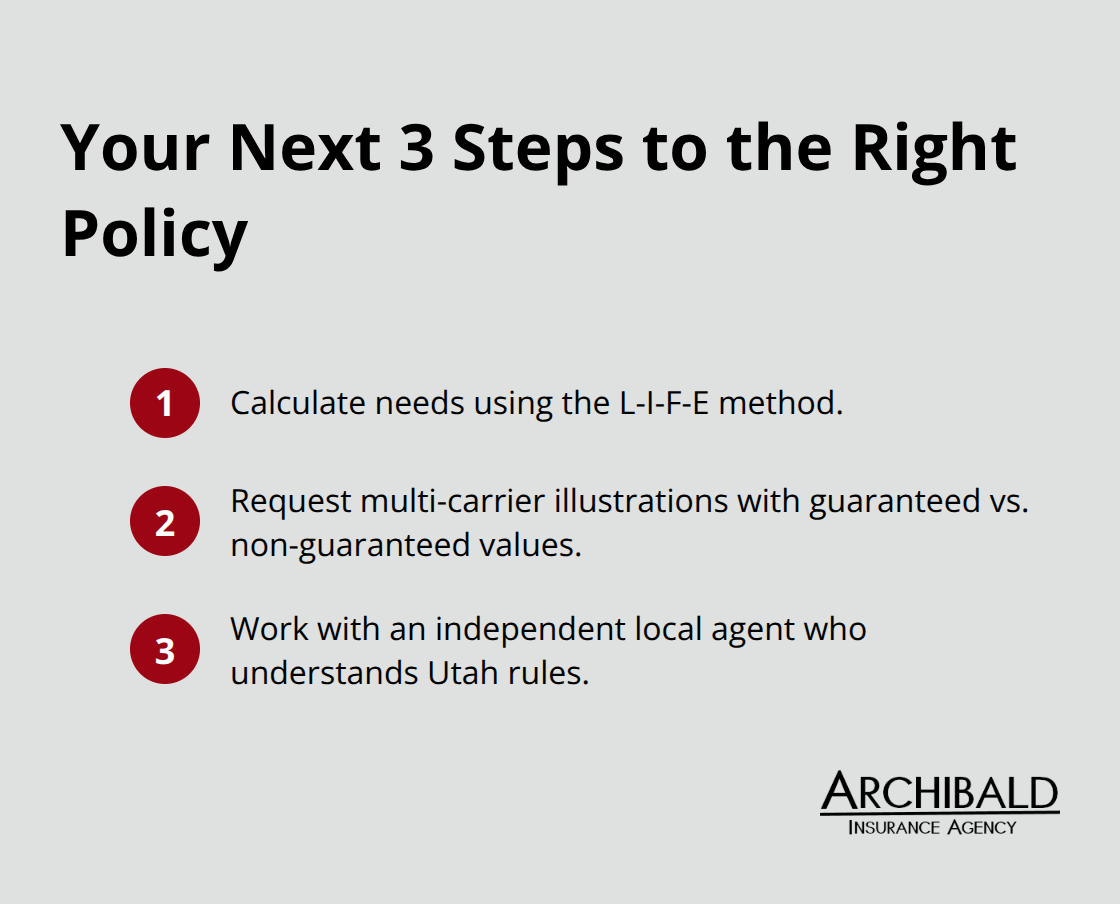 Your Next 3 Steps to the Right Policy

1 Calculate needs using the L-I-F-E method.

2 Request multi-carrier illustrations with guaranteed vs. non-guaranteed values.

3 Work with an independent local agent who understands Utah rules.

ARCHIBALD
INSURANCE AGENCY